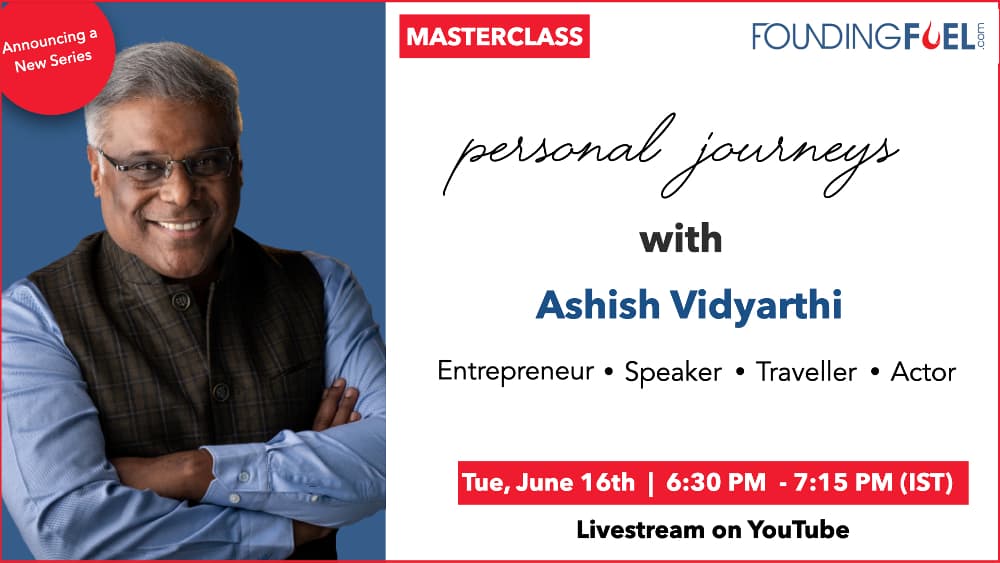 Announcing a New Series

MASTERCLASS

FOUNDINGFUEL.com

personal journeys

with

Ashish Vidyarthi

Entrepreneur • Speaker • Traveller • Actor

Tue, June 16th | 6:30 PM - 7:15 PM (IST)

Livestream on YouTube